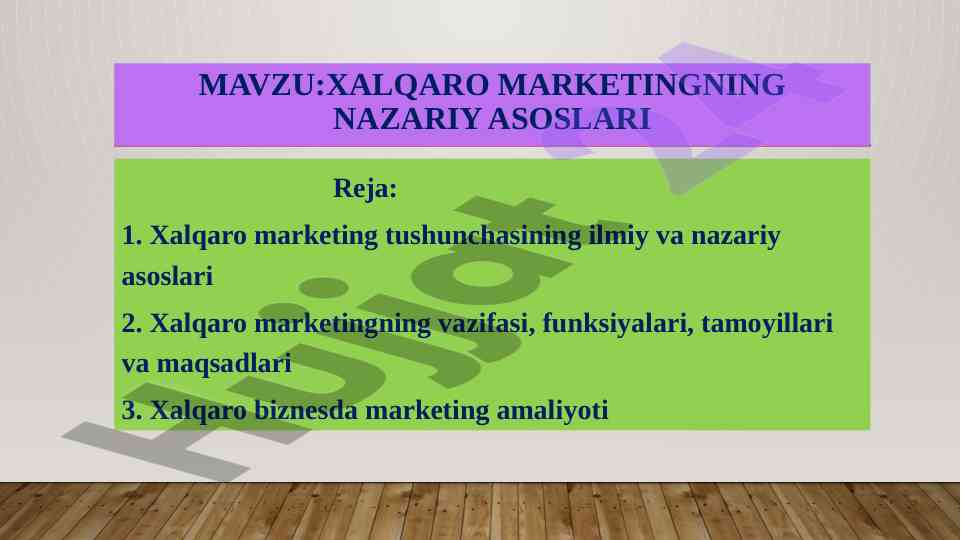 MAVZU:XALQARO MARKETINGNING NAZARIY ASOSLARI

Reja:

1. Xalqaro marketing tushunchasining ilmiy va nazariy asoslari

2. Xalqaro marketingning vazifasi, funksiyalari, tamoyillari va maqsadlari

3. Xalqaro biznesda marketing amaliyoti

Hujjat.uz